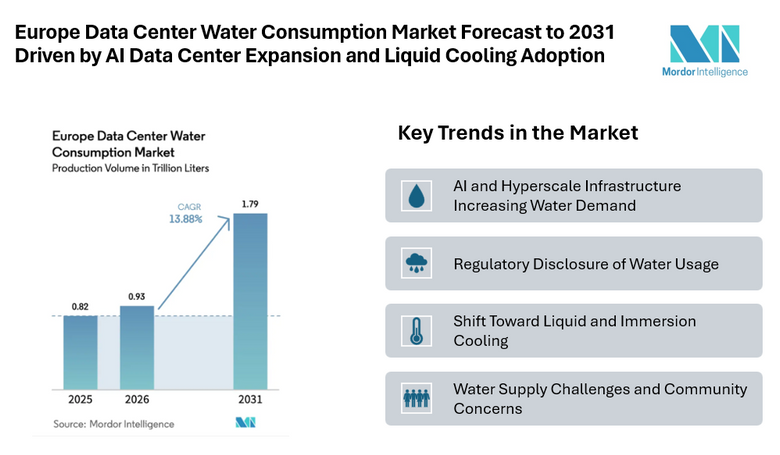 Europe Data Center Water Consumption Market Forecast to 2031 Driven by AI Data Center Expansion and Liquid Cooling Adoption

Mordor Intelligence

Europe Data Center Water Consumption Market
Production Volume in Trillion Liters

CAGR
13.88%

0.82
0.93
1.79

2025
2026
2031

Source: Mordor Intelligence

Key Trends in the Market

AI and Hyperscale Infrastructure Increasing Water Demand

Regulatory Disclosure of Water Usage

Shift Toward Liquid and Immersion Cooling

Water Supply Challenges and Community Concerns